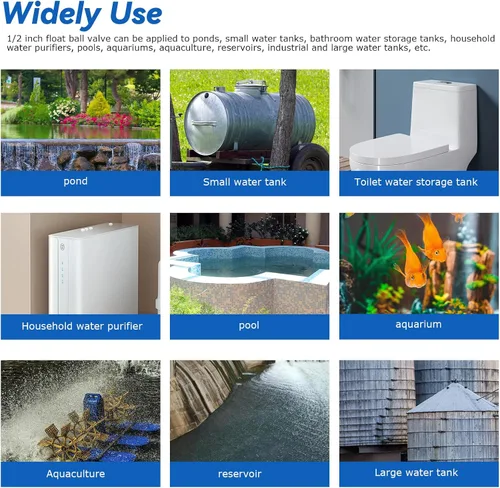 Widely Use

1/2 inch float ball valve can be applied to ponds, small water tanks, bathroom water storage tanks, household water purifiers, pools, aquariums, aquaculture, reservoirs, industrial and large water tanks, etc.

pond

Small water tank

Toilet water storage tank

Household water purifier

pool

aquarium

Aquaculture

reservoir

Large water tank